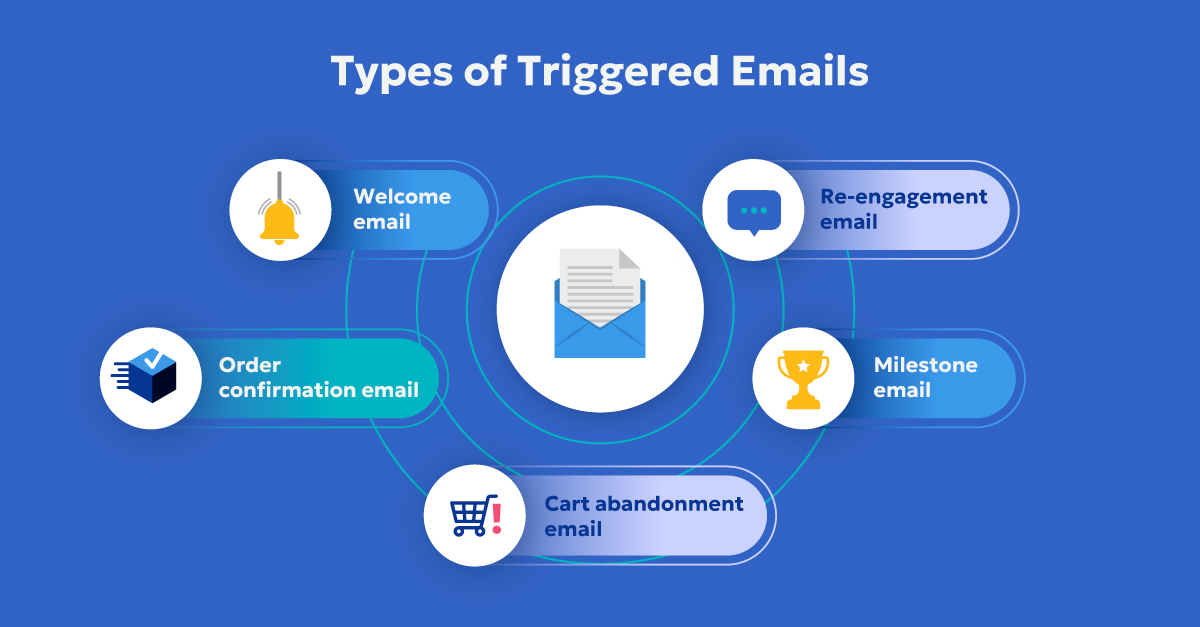 Types of Triggered Emails

Welcome email

Re-engagement email

Order confirmation email

Milestone email

Cart abandonment email